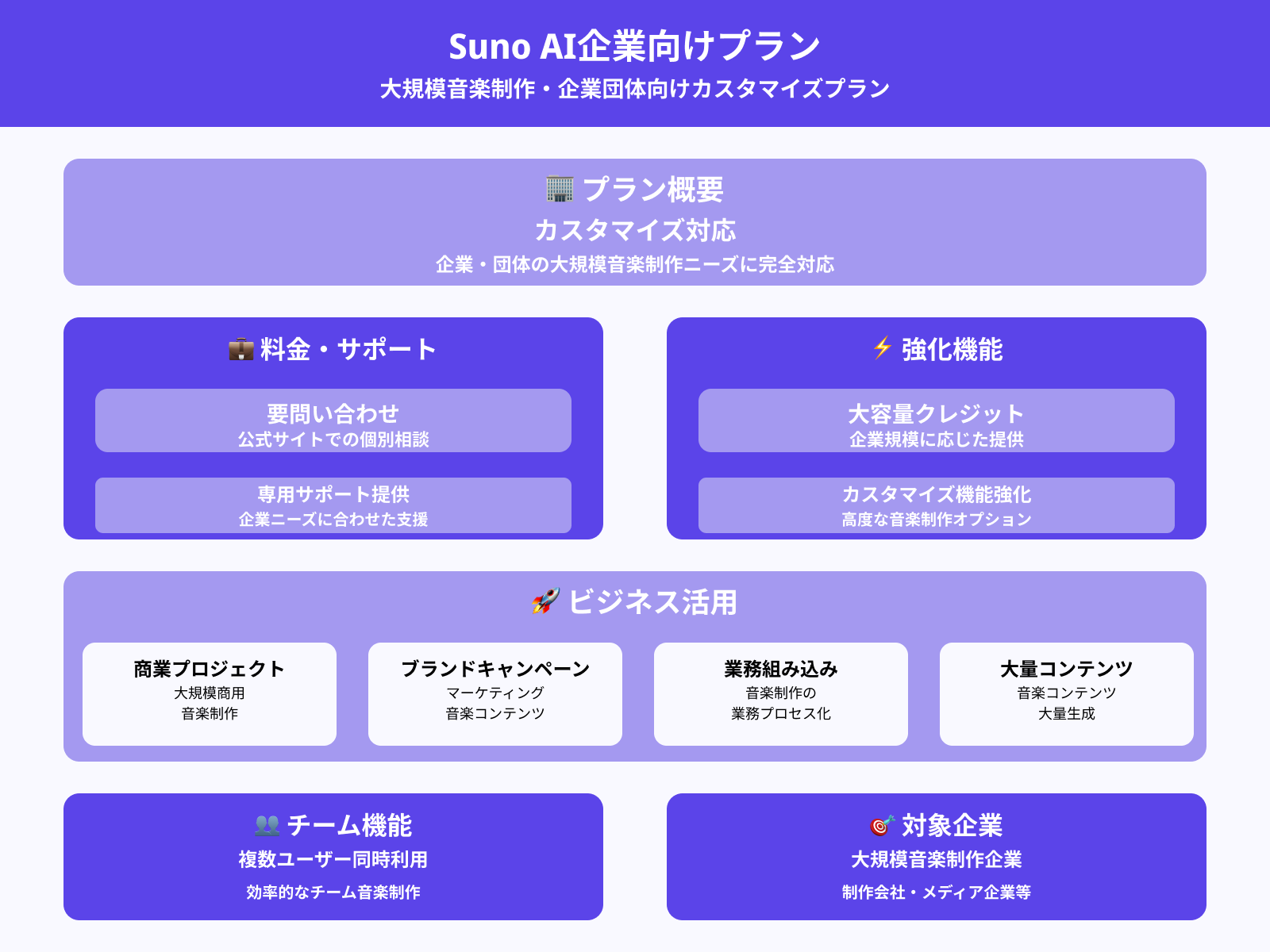 Suno AI企業向けプラン
大規模音楽制作・企業団体向けカスタマイズプラン

🏢 プラン概要
カスタマイズ対応
企業・団体の大規模音楽制作ニーズに完全対応

💼 料金・サポート

要問い合わせ
公式サイトでの個別相談

専用サポート提供
企業ニーズに合わせた支援

⚡ 強化機能

大容量クレジット
企業規模に応じた提供

カスタマイズ機能強化
高度な音楽制作オプション

🚀 ビジネス活用

商業プロジェクト
大規模商用
音楽制作

ブランドキャンペーン
マーケティング
音楽コンテンツ

業務組み込み
音楽制作の
業務プロセス化

大量コンテンツ
音楽コンテンツ
大量生成

👥 チーム機能
複数ユーザー同時利用
効率的なチーム音楽制作

🎯 対象企業
大規模音楽制作企業
制作会社・メディア企業等